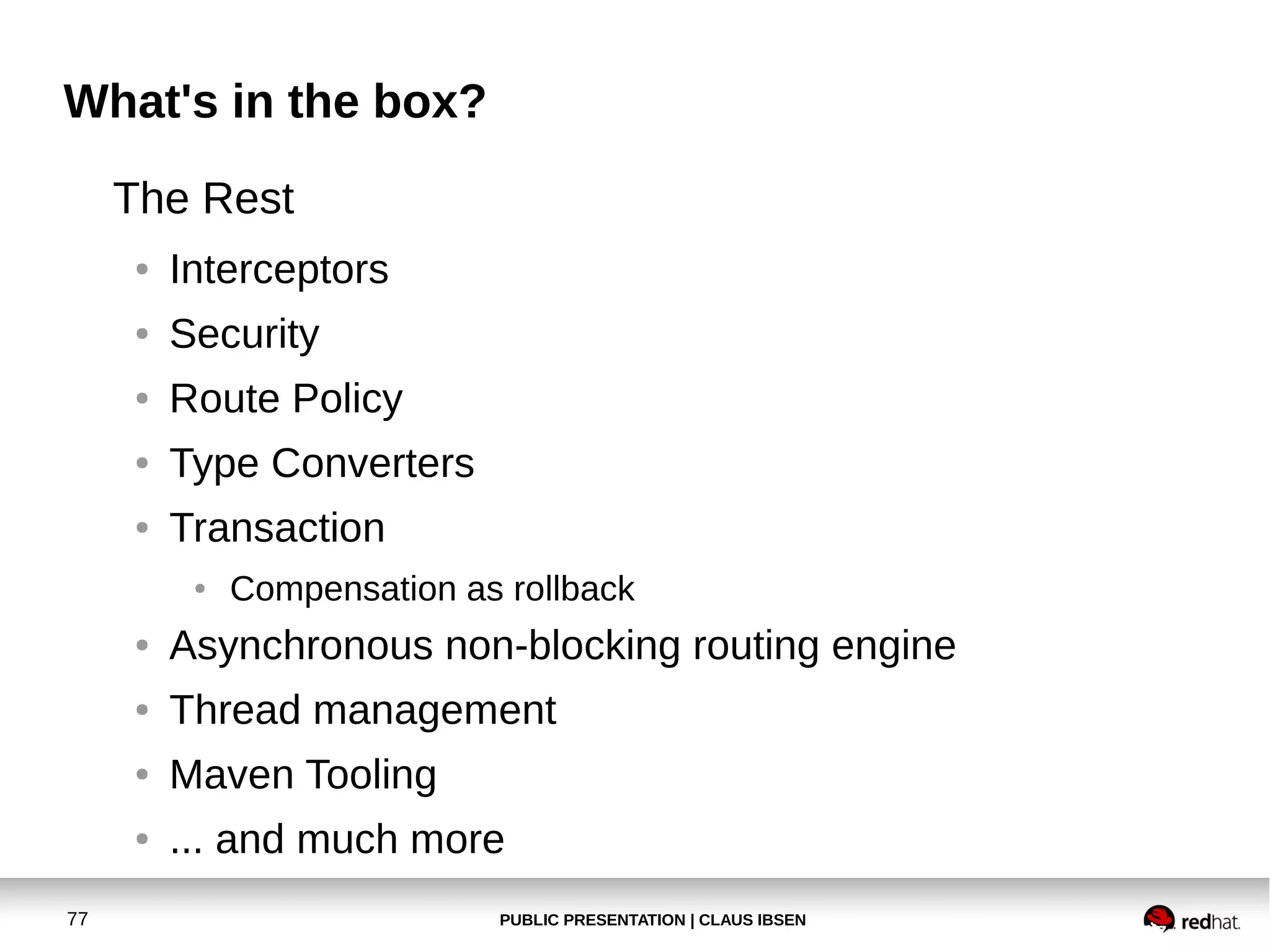 What's in the box?

The Rest

- Interceptors
- Security
- Route Policy
- Type Converters
- Transaction
  - Compensation as rollback
- Asynchronous non-blocking routing engine
- Thread management
- Maven Tooling
- ... and much more

77

PUBLIC PRESENTATION | CLAUS IBSEN

redhat.